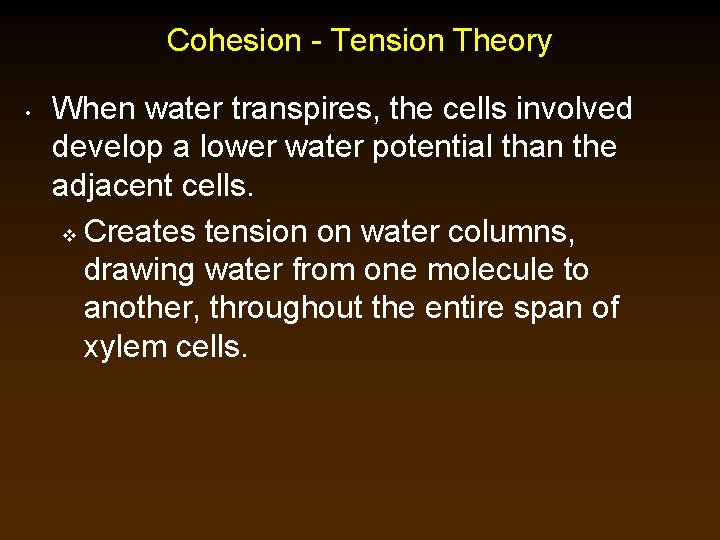 Cohesion - Tension Theory

• When water transpires, the cells involved develop a lower water potential than the adjacent cells.

❖ Creates tension on water columns, drawing water from one molecule to another, throughout the entire span of xylem cells.